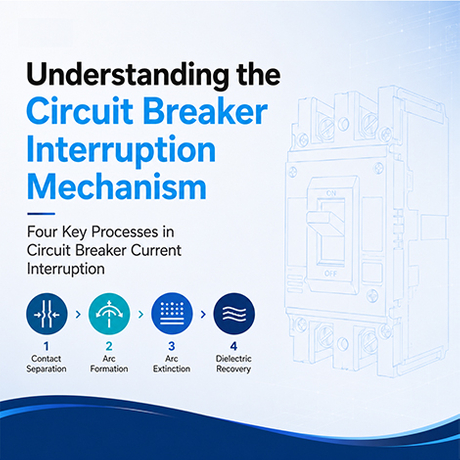 Understanding the Circuit Breaker Interruption Mechanism

Four Key Processes in Circuit Breaker Current Interruption

1
Contact Separation

2
Arc Formation

3
Arc Extinction

4
Dielectric Recovery

ON

OFF